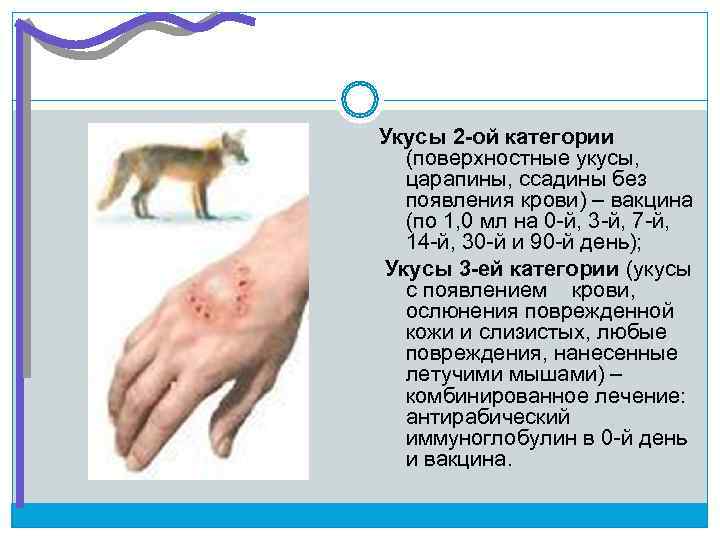 Укусы 2-ой категории (поверхностные укусы, царапины, ссадины без появления крови) – вакцина (по 1,0 мл на 0-й, 3-й, 7-й, 14-й, 30-й и 90-й день);

Укусы 3-ей категории (укусы с появлением крови, ослюнения поврежденной кожи и слизистых, любые повреждения, нанесенные летучими мышами) – комбинированное лечение: антирабический иммуноглобулин в 0-й день и вакцина.